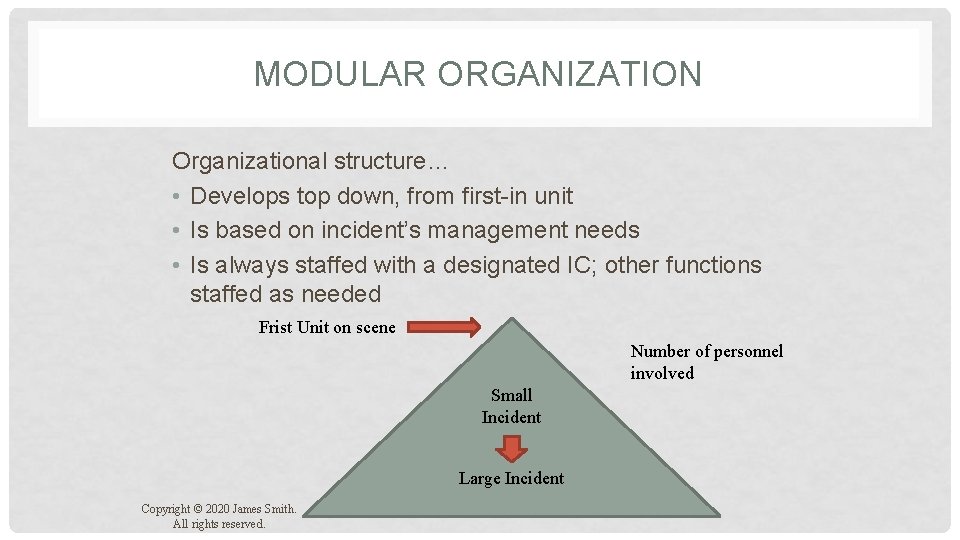 MODULAR ORGANIZATION

Organizational structure…
• Develops top down, from first-in unit
• Is based on incident's management needs
• Is always staffed with a designated IC; other functions staffed as needed

Frist Unit on scene

Number of personnel involved

Small Incident

Large Incident

Copyright © 2020 James Smith. All rights reserved.